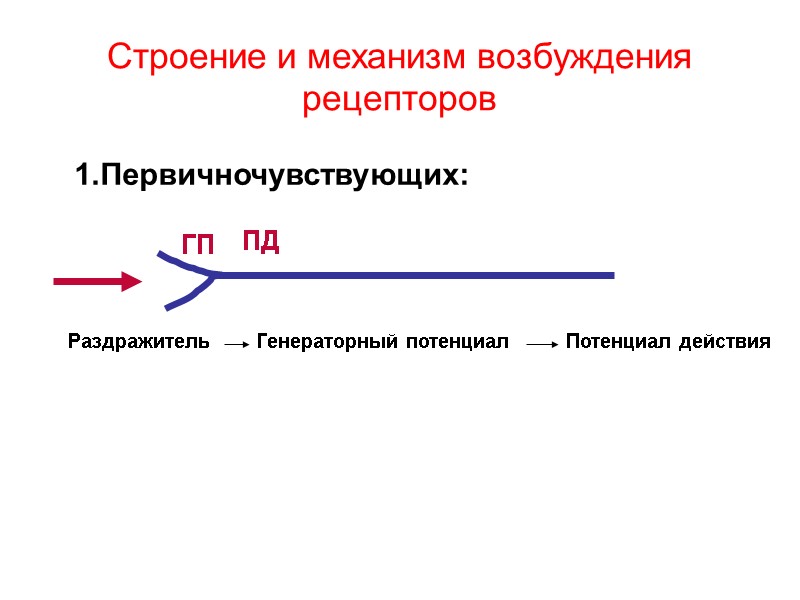 Строение и механизм возбуждения рецепторов

1.Первичночувствующих:

ГП ПД

Раздражитель → Генераторный потенциал → Потенциал действия